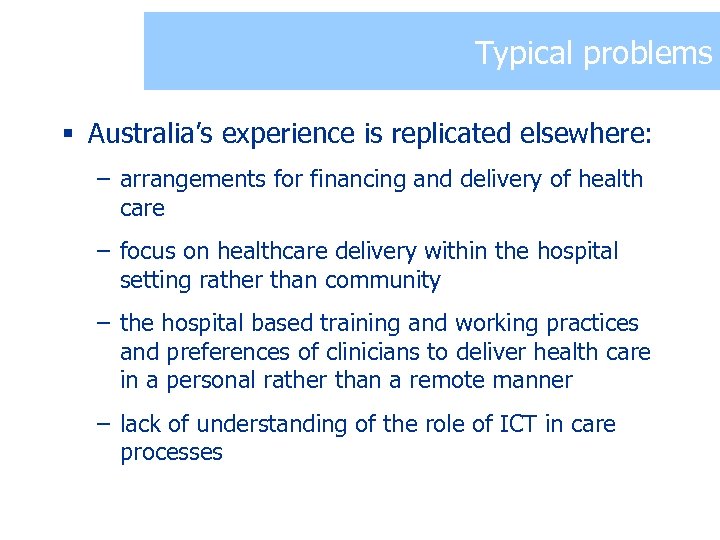 Typical problems

▪ Australia's experience is replicated elsewhere:

– arrangements for financing and delivery of health care

– focus on healthcare delivery within the hospital setting rather than community

– the hospital based training and working practices and preferences of clinicians to deliver health care in a personal rather than a remote manner

– lack of understanding of the role of ICT in care processes